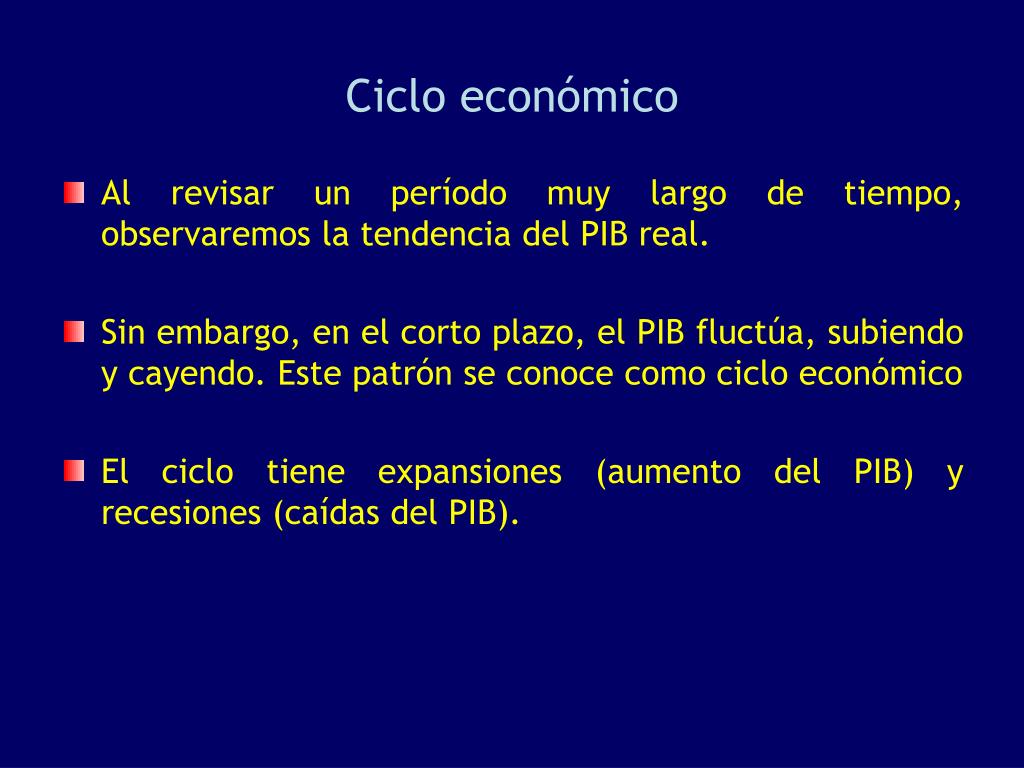 Ciclo económico

Al revisar un período muy largo de tiempo, observaremos la tendencia del PIB real.

Sin embargo, en el corto plazo, el PIB fluctúa, subiendo y cayendo. Este patrón se conoce como ciclo económico

El ciclo tiene expansiones (aumento del PIB) y recesiones (caídas del PIB).